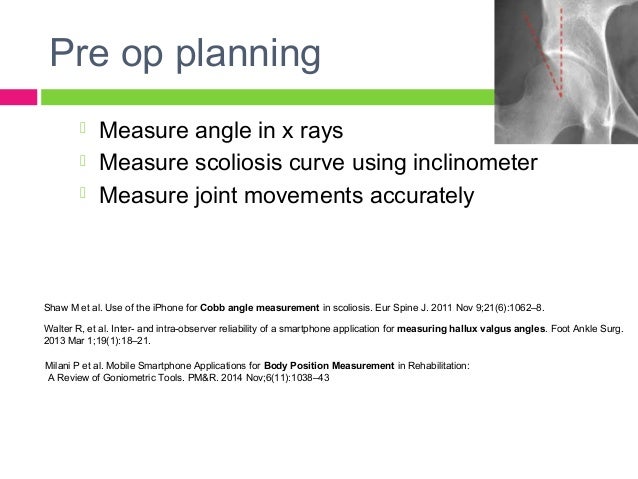 Pre op planning

Measure angle in x rays
Measure scoliosis curve using inclinometer
Measure joint movements accurately

Shaw M et al. Use of the iPhone for Cobb angle measurement in scoliosis. Eur Spine J. 2011 Nov 9;21(6):1062–8.

Walter R, et al. Inter- and intra-observer reliability of a smartphone application for measuring hallux valgus angles. Foot Ankle Surg. 2013 Mar 1;19(1):18–21.

Milani P et al. Mobile Smartphone Applications for Body Position Measurement in Rehabilitation: A Review of Goniometric Tools. PM&R. 2014 Nov;6(11):1038–43